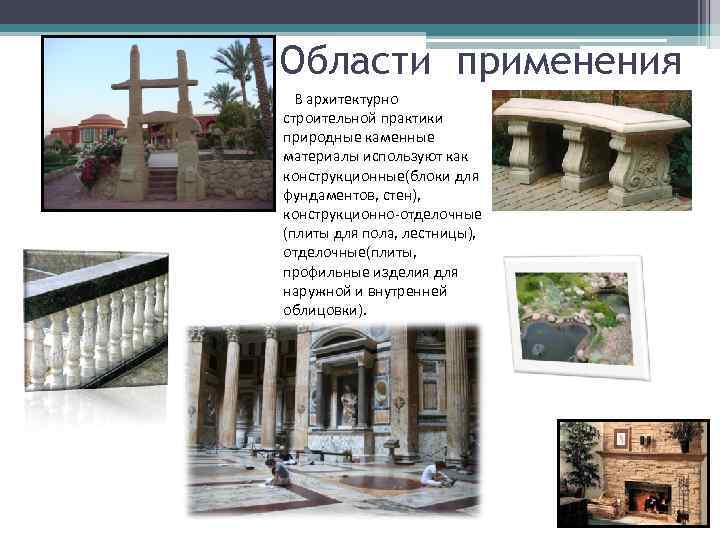 Области применения

В архитектурно строительной практики природные каменные материалы используют как конструкционные(блоки для фундаментов, стен), конструкционно-отделочные (плиты для пола, лестницы), отделочные(плиты, профильные изделия для наружной и внутренней облицовки).